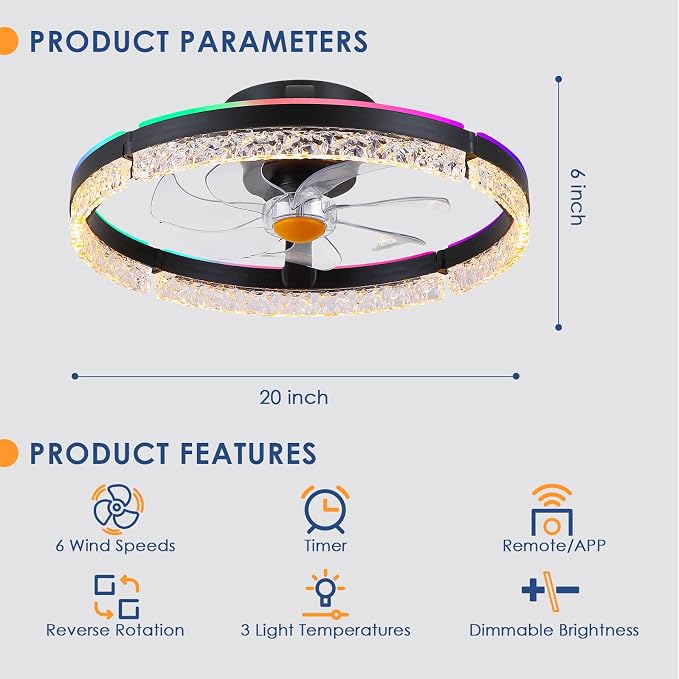 PRODUCT PARAMETERS

6 inch

20 inch

PRODUCT FEATURES

6 Wind Speeds

Timer

Remote/APP

Reverse Rotation

3 Light Temperatures

Dimmable Brightness